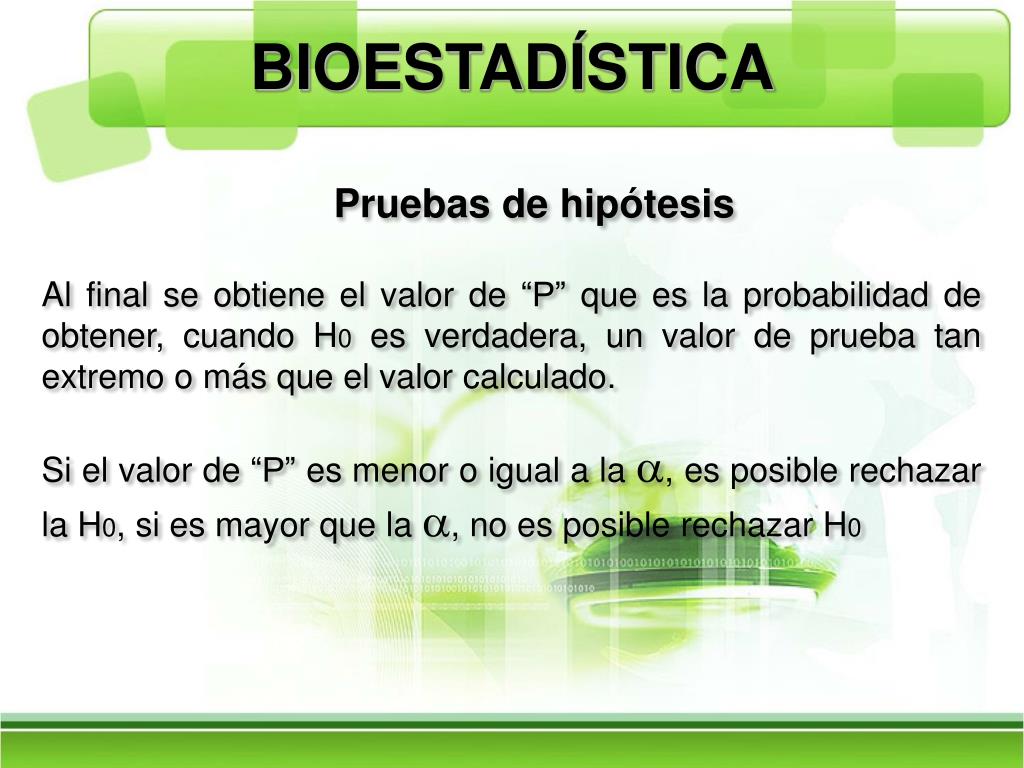 BIOESTADÍSTICA

Pruebas de hipótesis

Al final se obtiene el valor de “P” que es la probabilidad de obtener, cuando $H_0$ es verdadera, un valor de prueba tan extremo o más que el valor calculado.

Si el valor de “P” es menor o igual a la $\alpha$, es posible rechazar la $H_0$, si es mayor que la $\alpha$, no es posible rechazar $H_0$